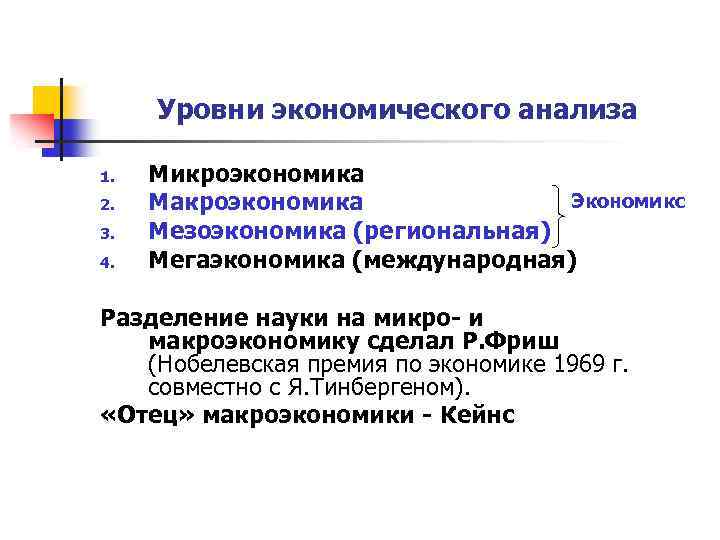 Уровни экономического анализа

1. Микроэкономика
2. Макроэкономика
3. Мезоэкономика (региональная)
4. Мегаэкономика (международная)

Экономикс

Разделение науки на микро- и макроэкономику сделал Р.Фриш (Нобелевская премия по экономике 1969 г. совместно с Я.Тинбергеном).

«Отец» макроэкономики - Кейнс